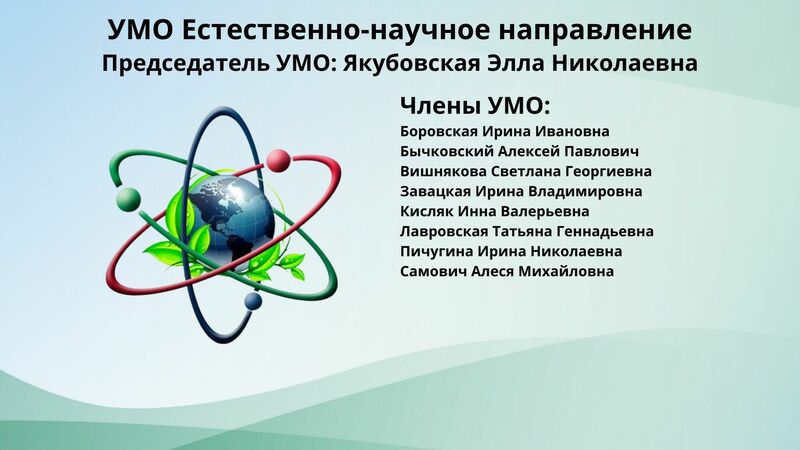 УМО Естественно-научное направление
Председатель УМО: Якубовская Элла Николаевна

Члены УМО:
Боровская Ирина Ивановна
Бычковский Алексей Павлович
Вишнякова Светлана Георгиевна
Завацкая Ирина Владимировна
Кисляк Инна Валерьевна
Лавровская Татьяна Геннадьевна
Пичугина Ирина Николаевна
Самович Алеся Михайловна